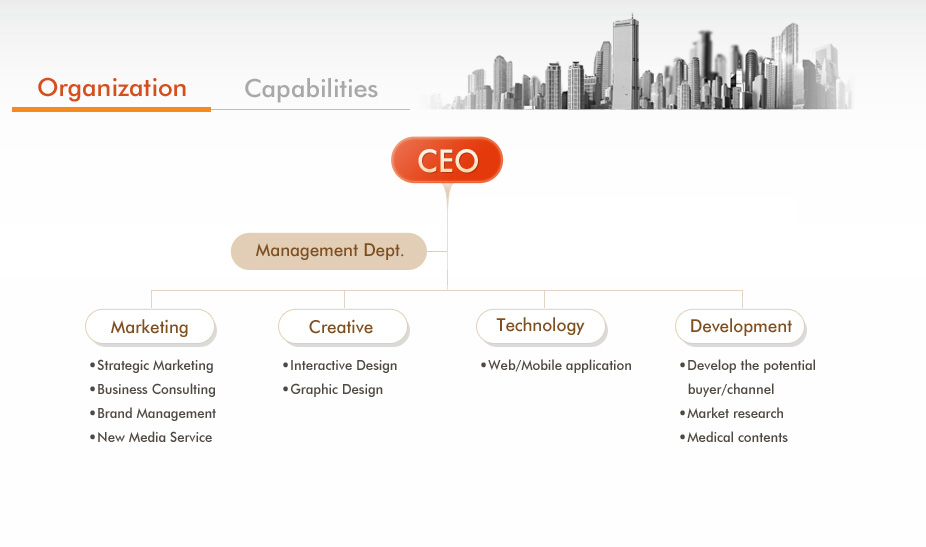 Organization Capabilities

CEO

Management Dept.

Marketing
•Strategic Marketing
•Business Consulting
•Brand Management
•New Media Service

Creative
•Interactive Design
•Graphic Design

Technology
•Web/Mobile application

Development
•Develop the potential buyer/channel
•Market research
•Medical contents